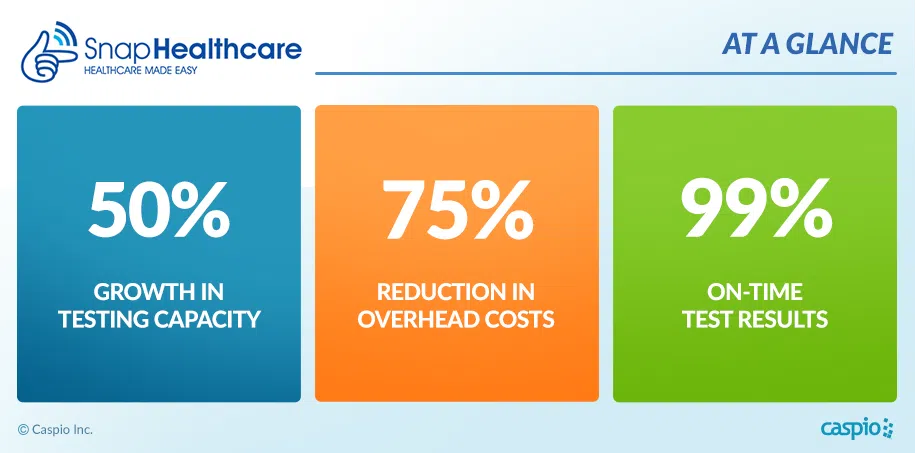 SnapHealthcare
HEALTHCARE MADE EASY

AT A GLANCE

50%

GROWTH IN TESTING CAPACITY

75%

REDUCTION IN OVERHEAD COSTS

99%

ON-TIME TEST RESULTS

© Caspio Inc.

caspio